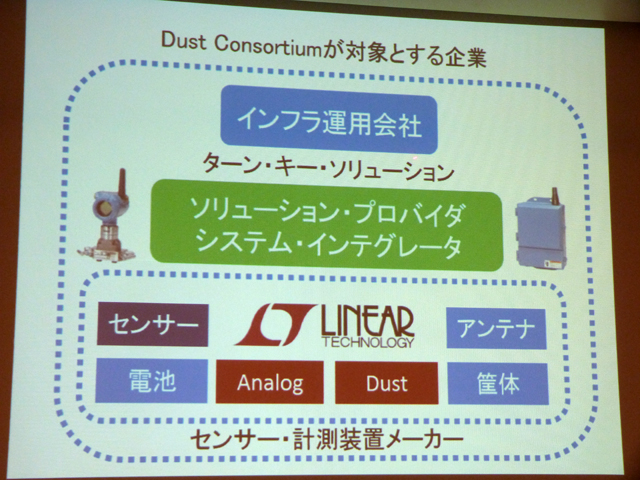 Dust Consortiumが対象とする企業

インフラ運用会社

ターン・キー・ソリューション

ソリューション・プロバイダ
システム・インテグレータ

センサー

LINEAR TECHNOLOGY

アンテナ

電池

Analog

Dust

筐体

センサー・計測装置メーカー